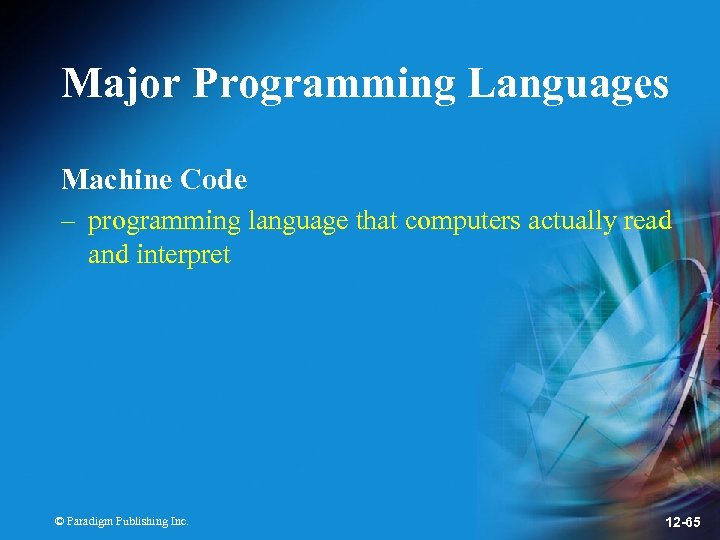 Major Programming Languages

Machine Code

– programming language that computers actually read and interpret

© Paradigm Publishing Inc.

12-65